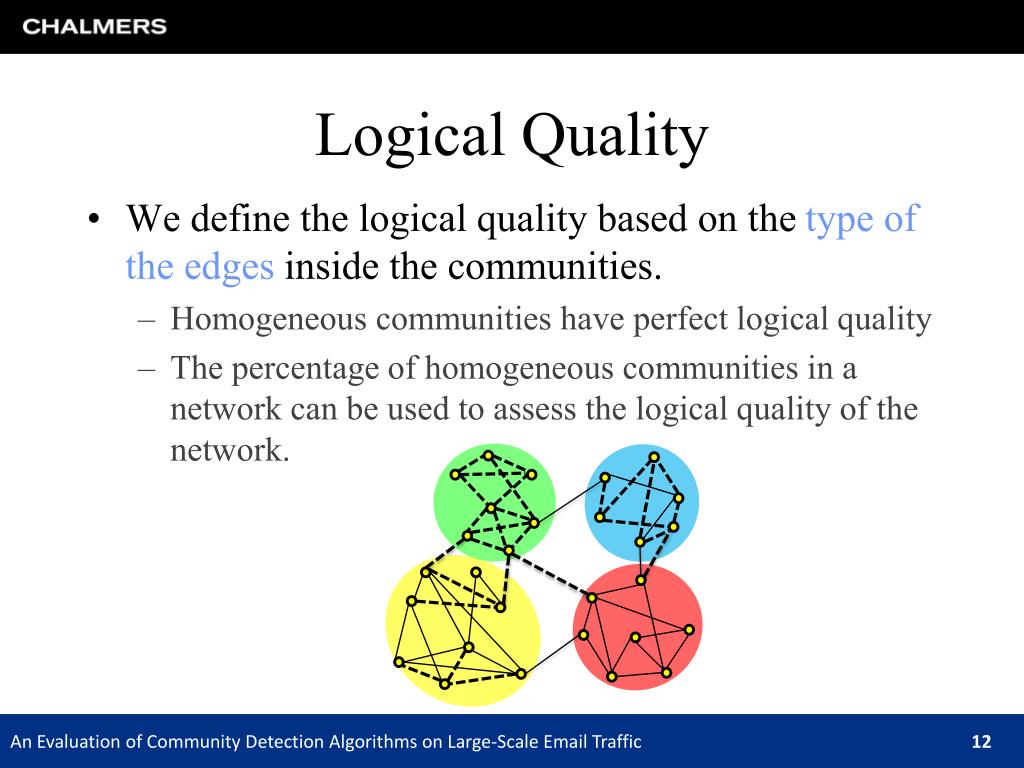 CHALMERS

Logical Quality

• We define the logical quality based on the type of the edges inside the communities.
– Homogeneous communities have perfect logical quality
– The percentage of homogeneous communities in a network can be used to assess the logical quality of the network.

An Evaluation of Community Detection Algorithms on Large-Scale Email Traffic
12